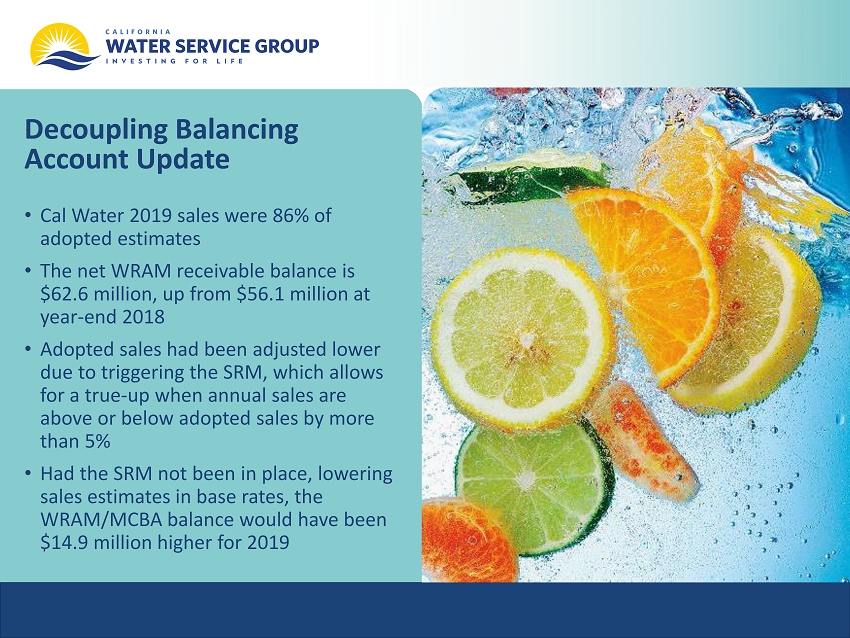 CALIFORNIA
WATER SERVICE GROUP
INVESTING FOR LIFE

Decoupling Balancing Account Update

• Cal Water 2019 sales were 86% of adopted estimates

• The net WRAM receivable balance is \$62.6 million, up from \$56.1 million at year-end 2018

• Adopted sales had been adjusted lower due to triggering the SRM, which allows for a true-up when annual sales are above or below adopted sales by more than 5%

• Had the SRM not been in place, lowering sales estimates in base rates, the WRAM/MCBA balance would have been \$14.9 million higher for 2019